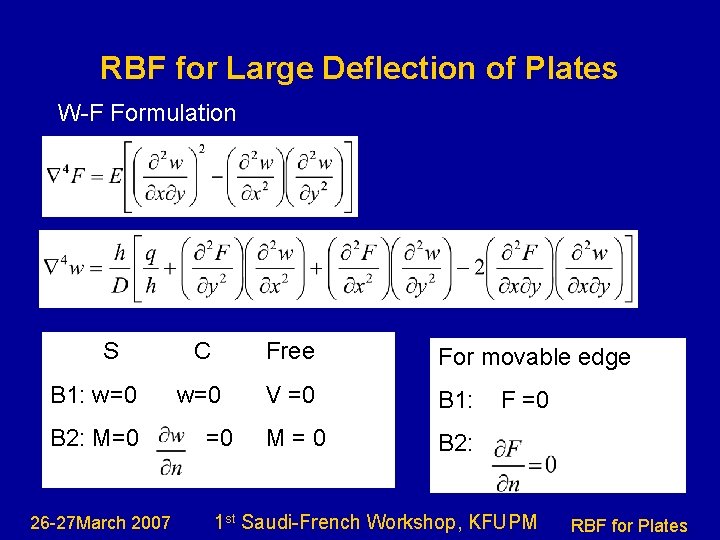 RBF for Large Deflection of Plates

W-F Formulation

$\nabla^4 F = E\left[\left(\frac{\partial^2 w}{\partial x \partial y}\right)^2 - \left(\frac{\partial^2 w}{\partial x^2}\right)\left(\frac{\partial^2 w}{\partial y^2}\right)\right]$

$\nabla^4 w = \frac{h}{D}\left[\frac{q}{h} + \left(\frac{\partial^2 F}{\partial y^2}\right)\left(\frac{\partial^2 w}{\partial x^2}\right) + \left(\frac{\partial^2 F}{\partial x^2}\right)\left(\frac{\partial^2 w}{\partial y^2}\right) - 2\left(\frac{\partial^2 F}{\partial x \partial y}\right)\left(\frac{\partial^2 w}{\partial x \partial y}\right)\right]$

| | S | C | Free |
|---|---|---|---|
| B1: | w=0 | w=0 | V =0 |
| B2: | M=0 | $\frac{\partial w}{\partial n}$ =0 | M = 0 |

For movable edge

B1: F =0

B2: $\frac{\partial F}{\partial n} = 0$

26-27March 2007

1$^{st}$ Saudi-French Workshop, KFUPM

RBF for Plates